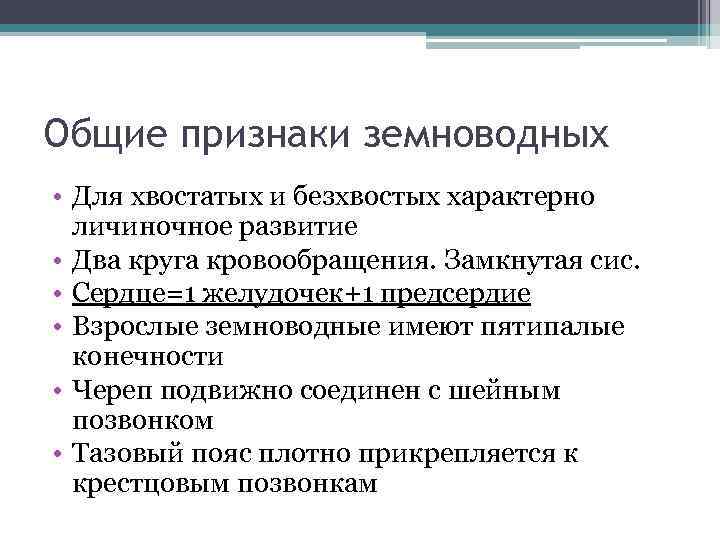 Общие признаки земноводных

• Для хвостатых и безхвостых характерно личиночное развитие
• Два круга кровообращения. Замкнутая сис.
• Сердце=1 желудочек+1 предсердие
• Взрослые земноводные имеют пятипалые конечности
• Череп подвижно соединен с шейным позвонком
• Тазовый пояс плотно прикрепляется к крестцовым позвонкам